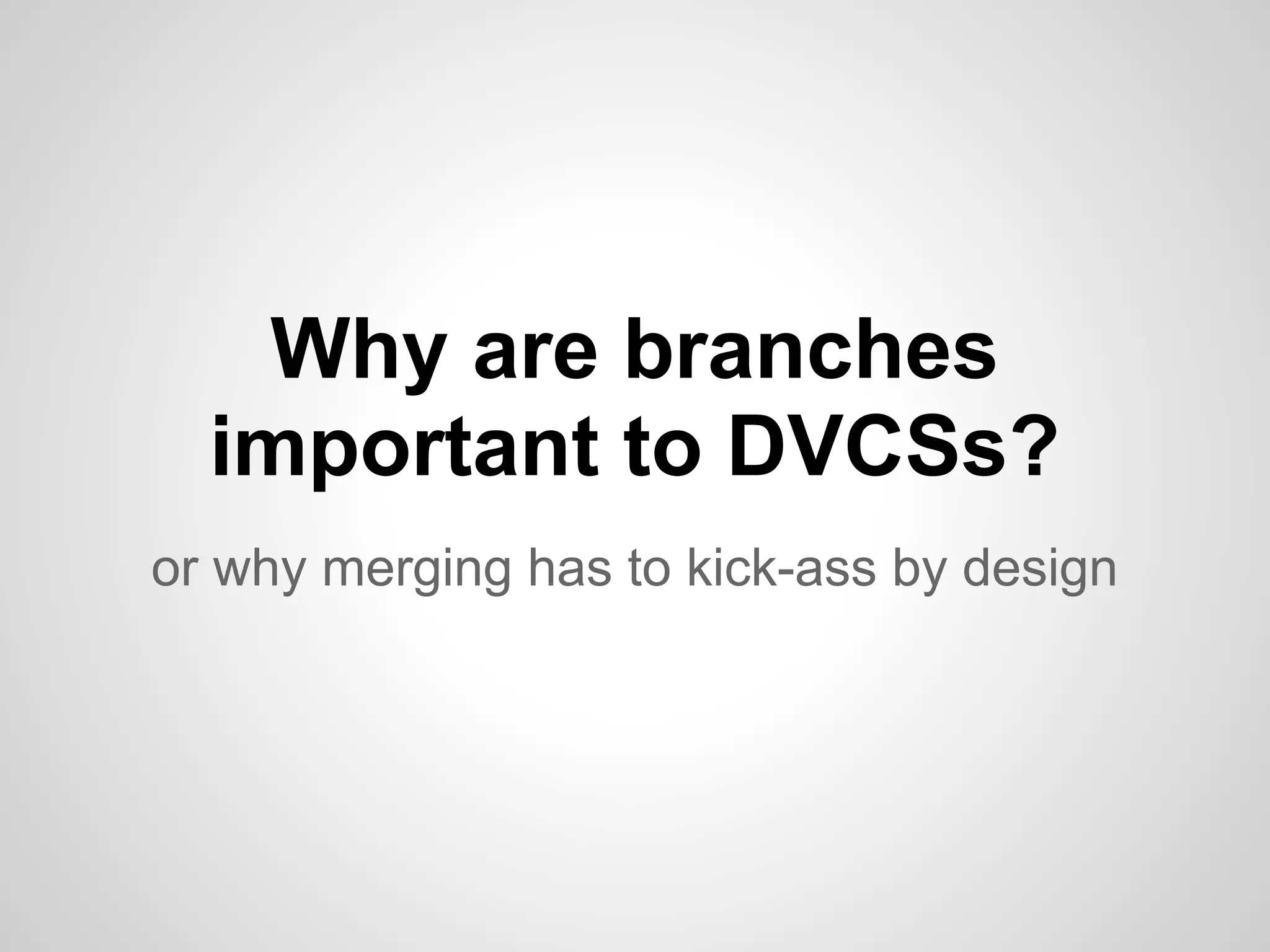 Why are branches important to DVCSs?

or why merging has to kick-ass by design